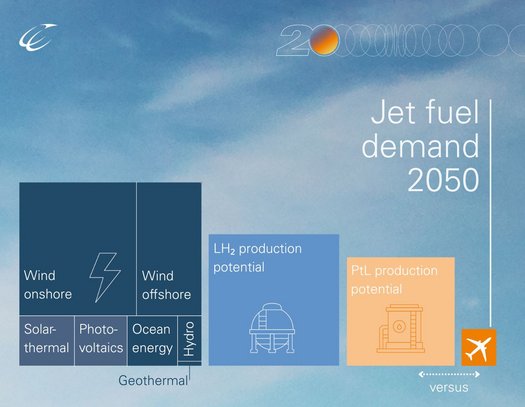 Jet fuel demand 2050

Wind onshore

Wind offshore

Solar-thermal

Photo-voltaics

Ocean energy

Hydro

Geothermal

$LH_2$ production potential

PtL production potential

versus